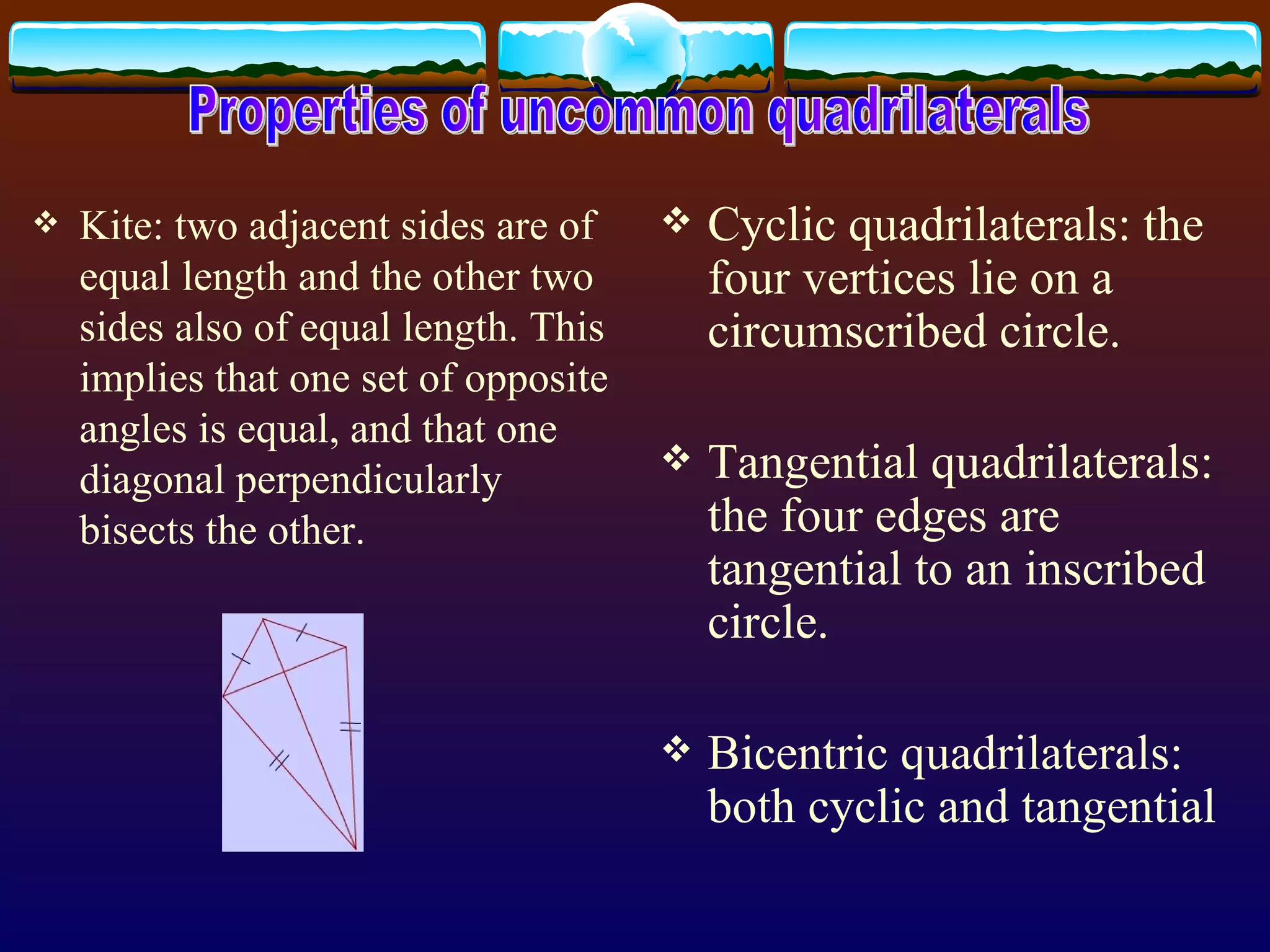 Properties of uncommon quadrilaterals

❖ Kite: two adjacent sides are of equal length and the other two sides also of equal length. This implies that one set of opposite angles is equal, and that one diagonal perpendicularly bisects the other.

❖ Cyclic quadrilaterals: the four vertices lie on a circumscribed circle.

❖ Tangential quadrilaterals: the four edges are tangential to an inscribed circle.

❖ Bicentric quadrilaterals: both cyclic and tangential